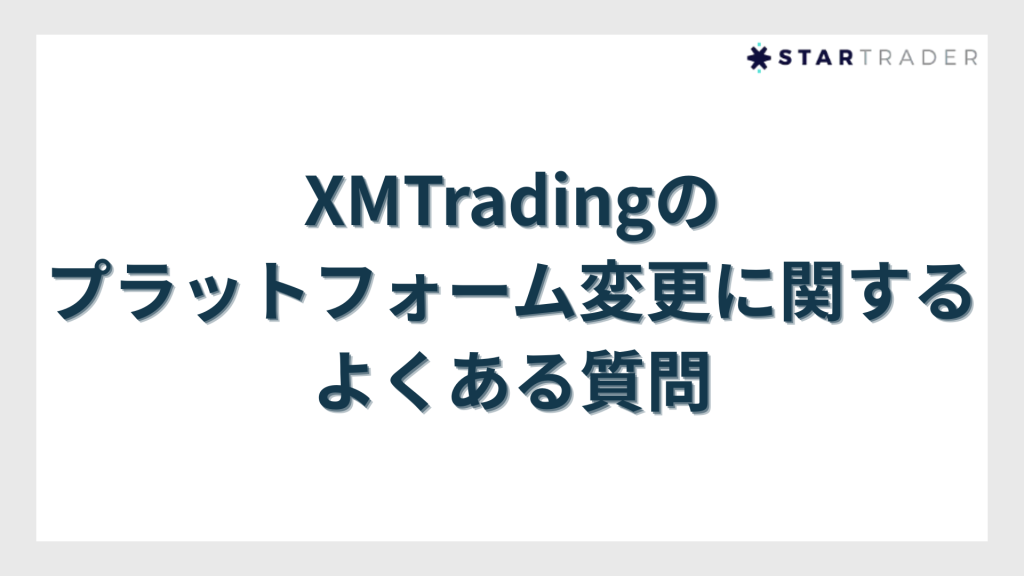 STARTRADER

XMTradingの
プラットフォーム変更に関する
よくある質問